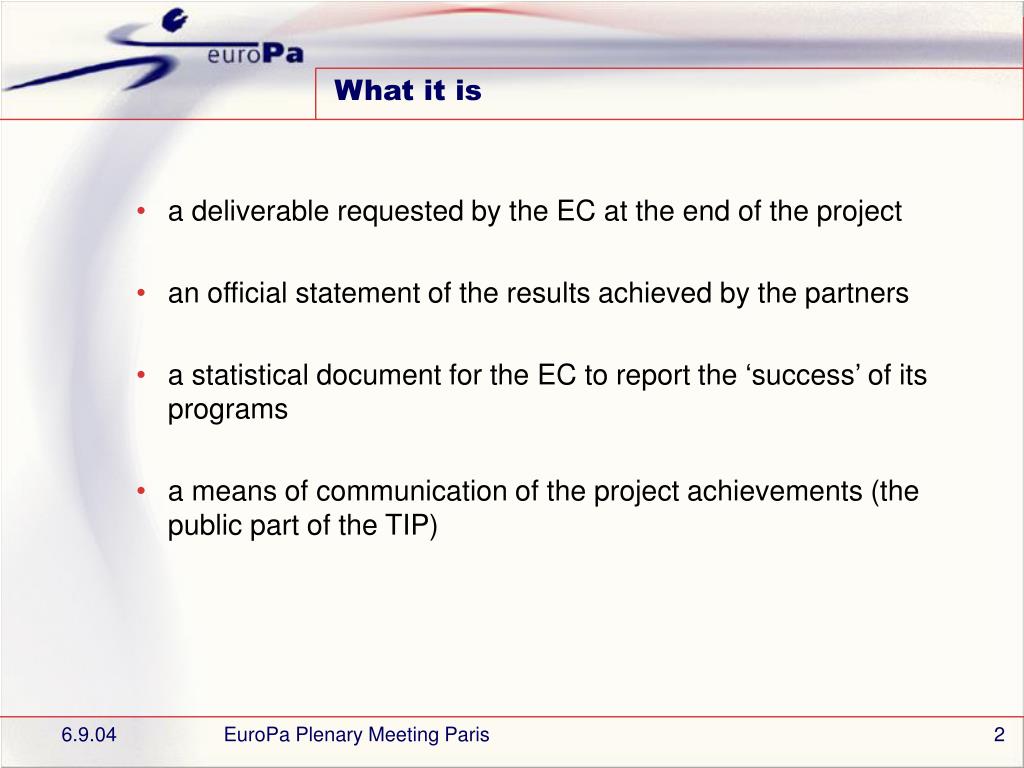 euroPa

What it is

• a deliverable requested by the EC at the end of the project

• an official statement of the results achieved by the partners

• a statistical document for the EC to report the ‘success’ of its programs

• a means of communication of the project achievements (the public part of the TIP)

6.9.04

EuroPa Plenary Meeting Paris

2